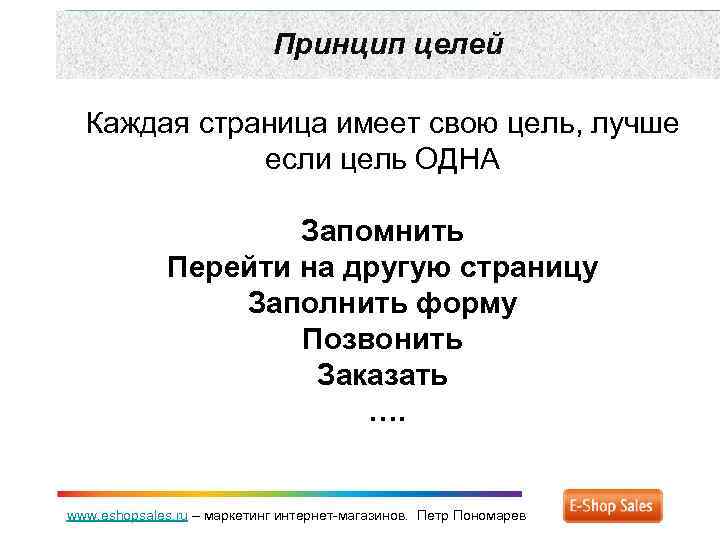 Принцип целей

Каждая страница имеет свою цель, лучше если цель ОДНА

Запомнить
Перейти на другую страницу
Заполнить форму
Позвонить
Заказать
….

www.eshopsales.ru – маркетинг интернет-магазинов. Петр Пономарев

E-Shop Sales